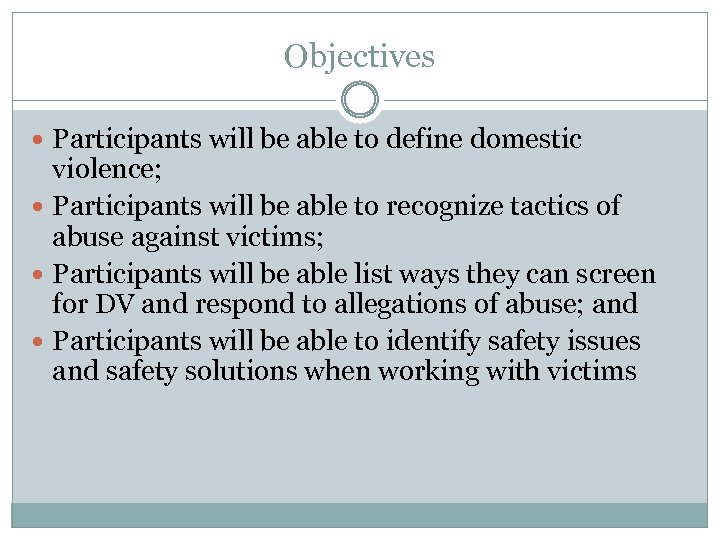 Objectives

- Participants will be able to define domestic violence;
- Participants will be able to recognize tactics of abuse against victims;
- Participants will be able list ways they can screen for DV and respond to allegations of abuse; and
- Participants will be able to identify safety issues and safety solutions when working with victims